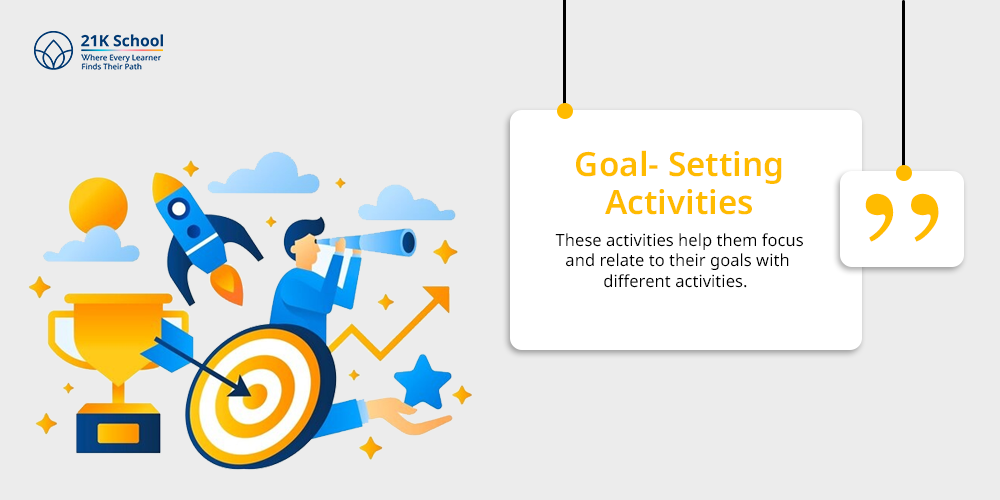 21K School
Where Every Learner Finds Their Path

Goal- Setting Activities

These activities help them focus and relate to their goals with different activities.

”